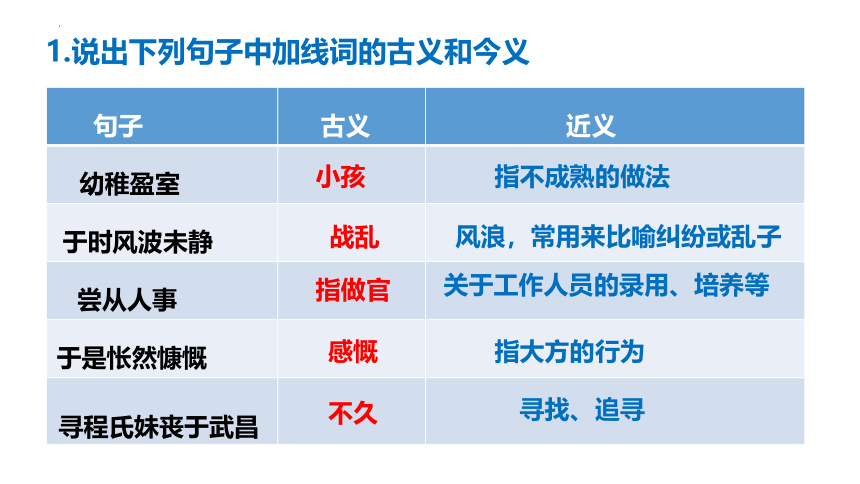 1.说出下列句子中加线词的古义和今义

| 句子 | 古义 | 近义 |
|---|---|---|
| 幼稚盈室 | 小孩 | 指不成熟的做法 |
| 于时风波未静 | 战乱 | 风浪，常用来比喻纠纷或乱子 |
| 尝从人事 | 指做官 | 关于工作人员的录用、培养等 |
| 于是怅然慷慨 | 感慨 | 指大方的行为 |
| 寻程氏妹丧于武昌 | 不久 | 寻找、追寻 |